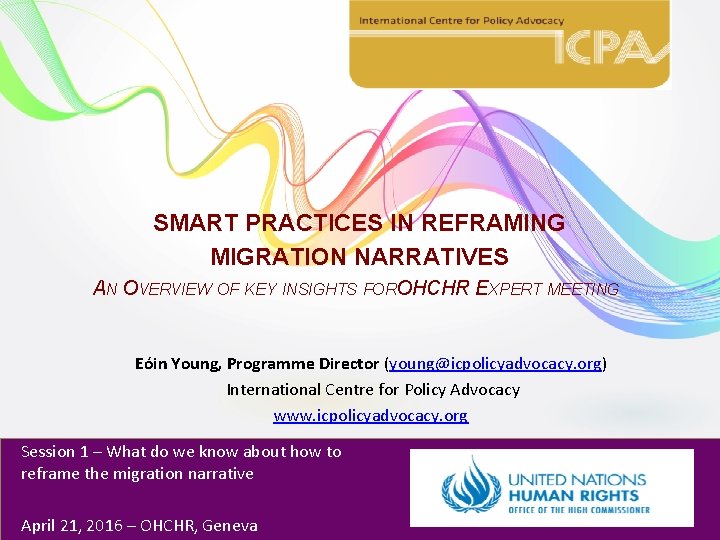 International Centre for Policy Advocacy
ICPA

SMART PRACTICES IN REFRAMING MIGRATION NARRATIVES

AN OVERVIEW OF KEY INSIGHTS FOROHCHR EXPERT MEETING

Eóin Young, Programme Director (young@icpolicyadvocacy.org)
International Centre for Policy Advocacy
www.icpolicyadvocacy.org

Session 1 – What do we know about how to reframe the migration narrative

April 21, 2016 – OHCHR, Geneva

UNITED NATIONS
HUMAN RIGHTS
OFFICE OF THE HIGH COMMISSIONER